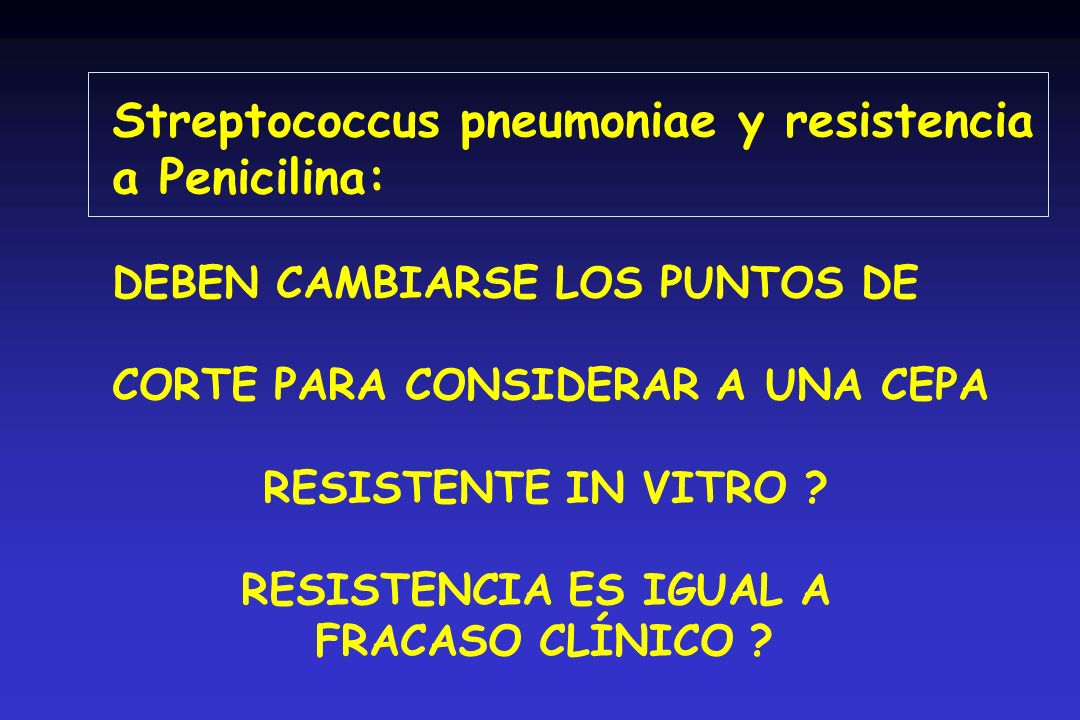 Streptococcus pneumoniae y resistencia a Penicilina:

DEBEN CAMBIARSE LOS PUNTOS DE

CORTE PARA CONSIDERAR A UNA CEPA

RESISTENTE IN VITRO ?

RESISTENCIA ES IGUAL A FRACASO CLÍNICO ?